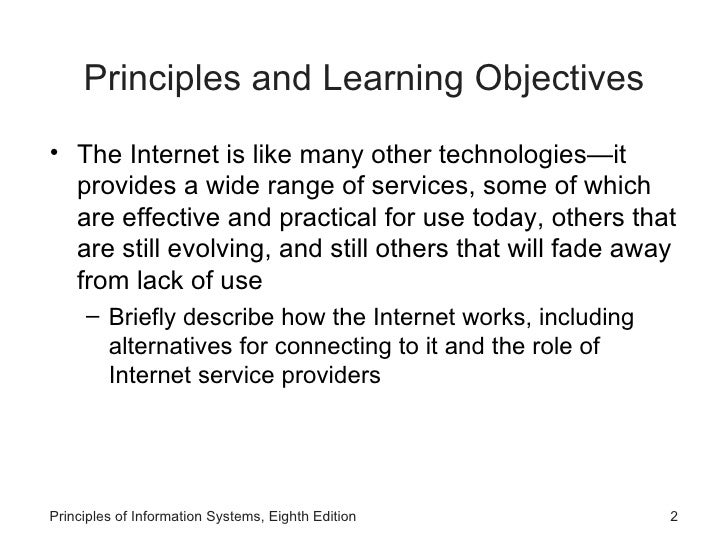 Principles and Learning Objectives

• The Internet is like many other technologies—it provides a wide range of services, some of which are effective and practical for use today, others that are still evolving, and still others that will fade away from lack of use

– Briefly describe how the Internet works, including alternatives for connecting to it and the role of Internet service providers

Principles of Information Systems, Eighth Edition

2